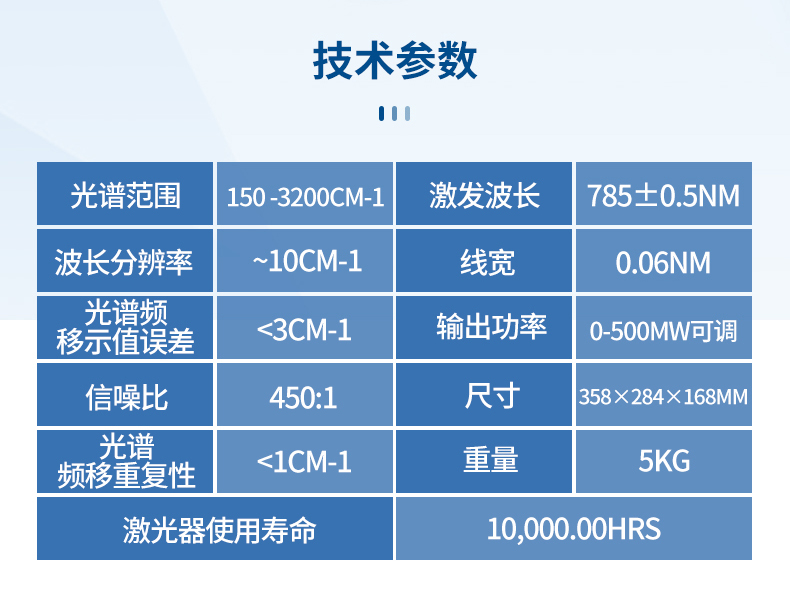 技术参数

| 光谱范围 | 150 -3200CM-1 | 激发波长 | 785±0.5NM |
|---|---|---|---|
| 波长分辨率 | ~10CM-1 | 线宽 | 0.06NM |
| 光谱频移示值误差 | <3CM-1 | 输出功率 | 0-500MW可调 |
| 信噪比 | 450:1 | 尺寸 | 358×284×168MM |
| 光谱频移重复性 | <1CM-1 | 重量 | 5KG |
| 激光器使用寿命 | | 10,000.00HRS | |